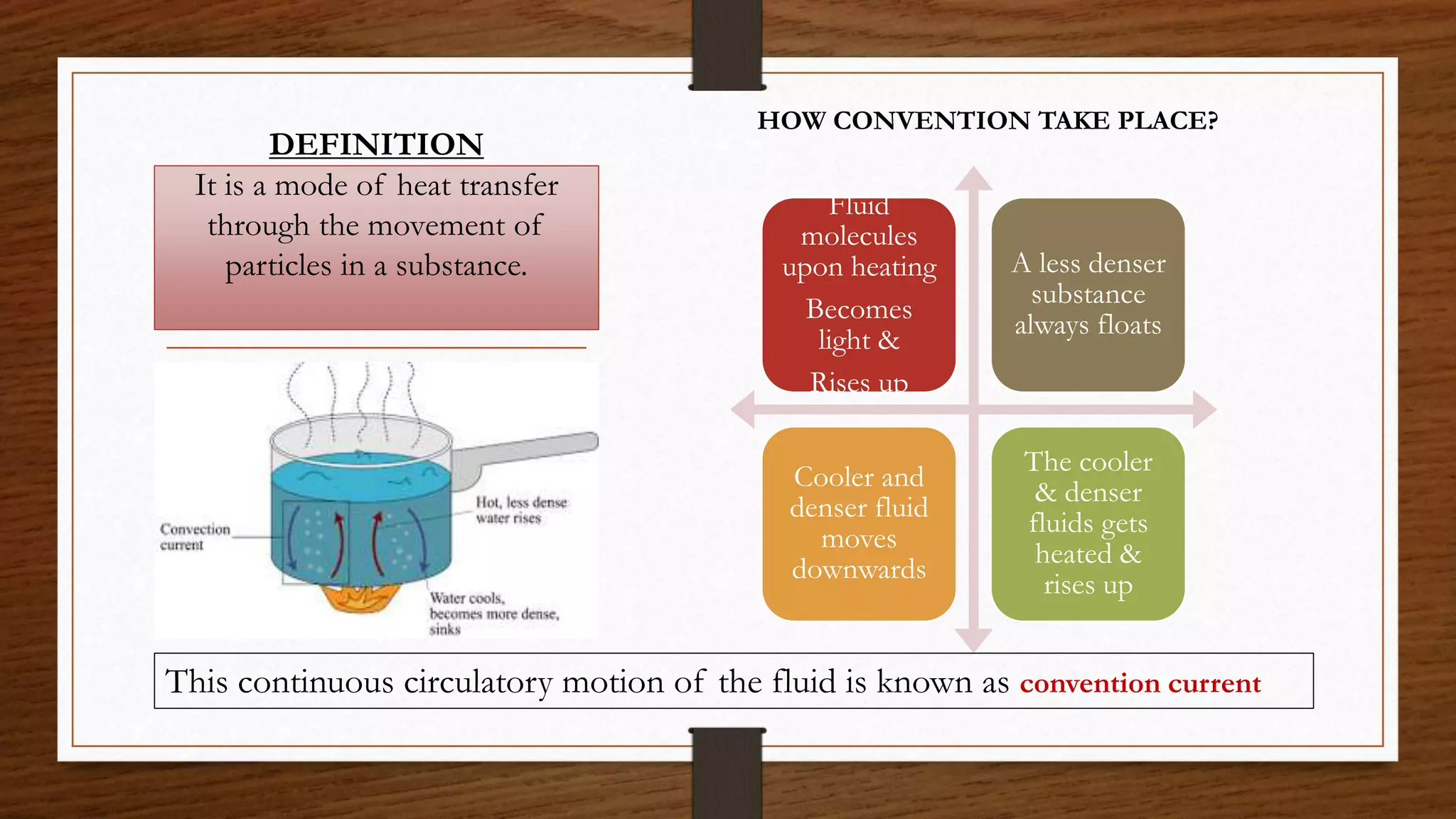 DEFINITION

It is a mode of heat transfer through the movement of particles in a substance.

Convection current

Hot, less dense water rises

Water cools, becomes more dense, sinks

HOW CONVENTION TAKE PLACE?

Fluid molecules upon heating

Becomes light &

Rises up

A less denser substance always floats

Cooler and denser fluid moves downwards

The cooler & denser fluids gets heated & rises up

This continuous circulatory motion of the fluid is known as convention current